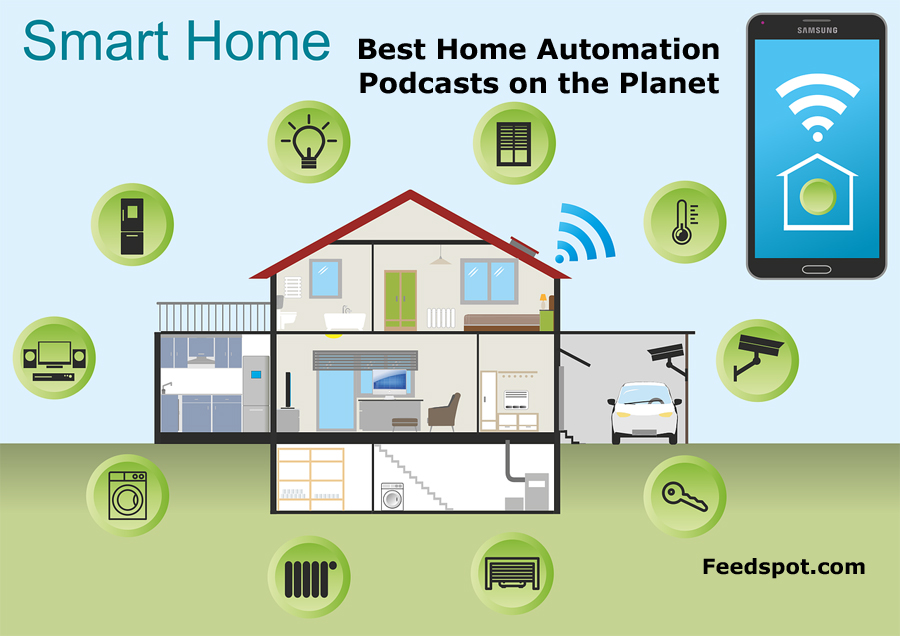 Smart Home

Best Home Automation Podcasts on the Planet

SAMSUNG

Feedspot.com